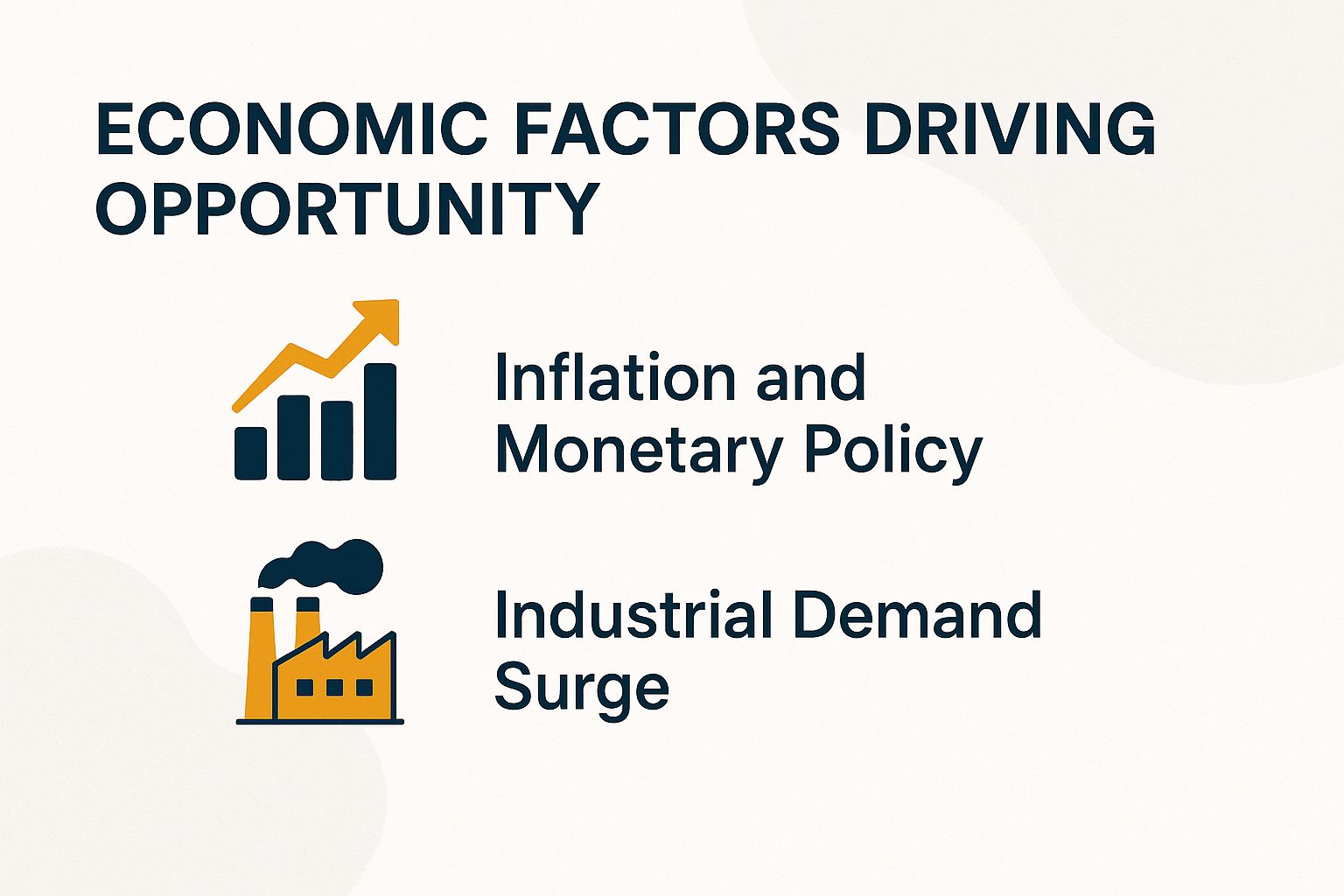 ECONOMIC FACTORS DRIVING OPPORTUNITY

Inflation and Monetary Policy

Industrial Demand Surge